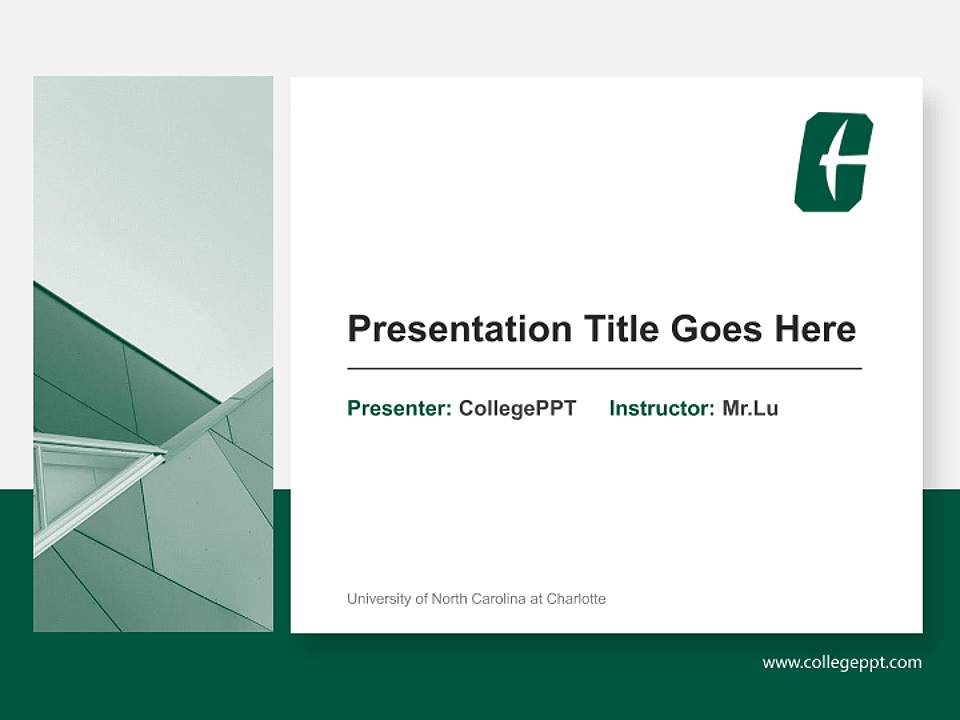 Presentation Title Goes Here

Presenter: CollegePPT Instructor: Mr.Lu

University of North Carolina at Charlotte

www.collegeppt.com